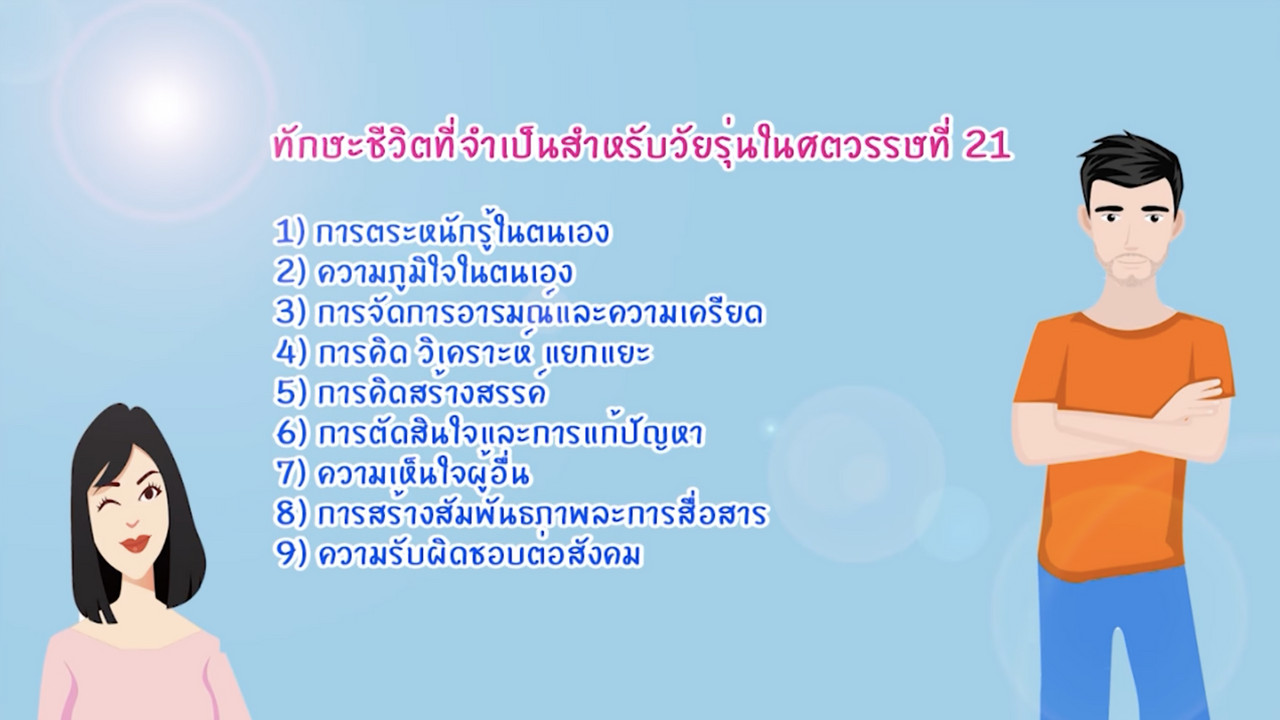 ทักษะชีวิตที่จำเป็นสำหรับวัยรุ่นในศตวรรษที่ 21

1) การตระหนักรู้ในตนเอง
2) ความภูมิใจในตนเอง
3) การจัดการอารมณ์และความเครียด
4) การคิด วิเคราะห์ แยกแยะ
5) การคิดสร้างสรรค์
6) การตัดสินใจและการแก้ปัญหา
7) ความเห็นใจผู้อื่น
8) การสร้างสัมพันธภาพละการสื่อสาร
9) ความรับผิดชอบต่อสังคม